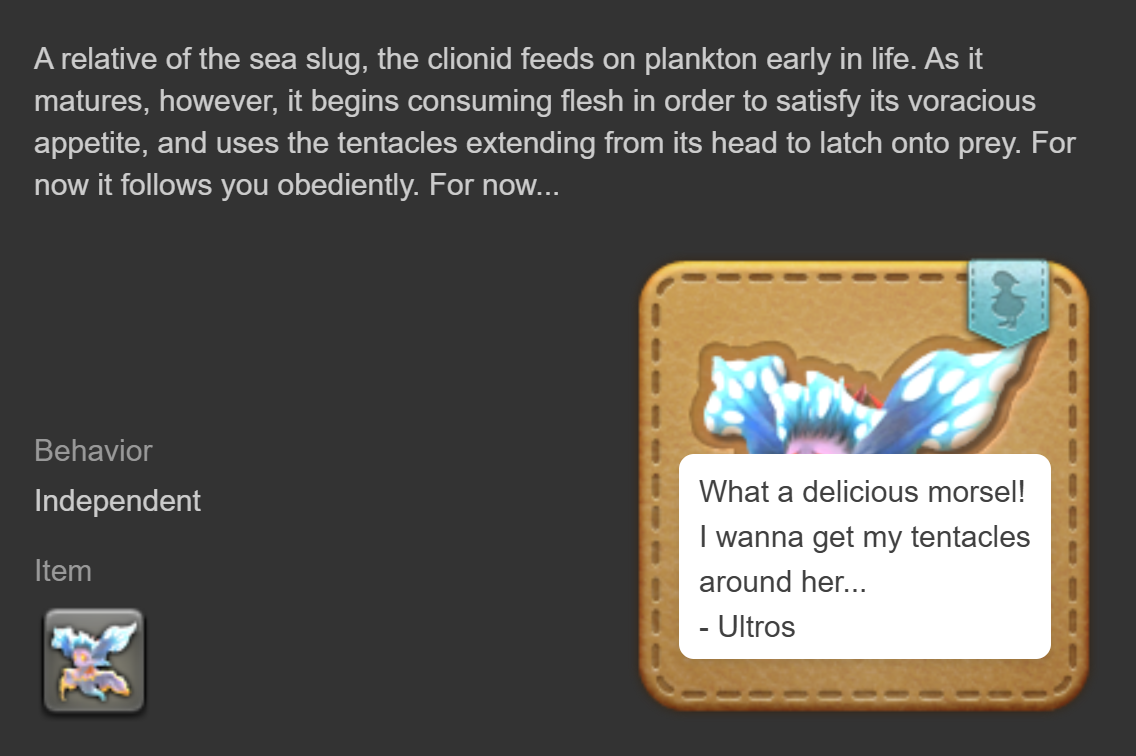 A relative of the sea slug, the clionid feeds on plankton early in life. As it matures, however, it begins consuming flesh in order to satisfy its voracious appetite, and uses the tentacles extending from its head to latch onto prey. For now it follows you obediently. For now...

Behavior

Independent

Item

What a delicious morsel! I wanna get my tentacles around her...
- Ultros